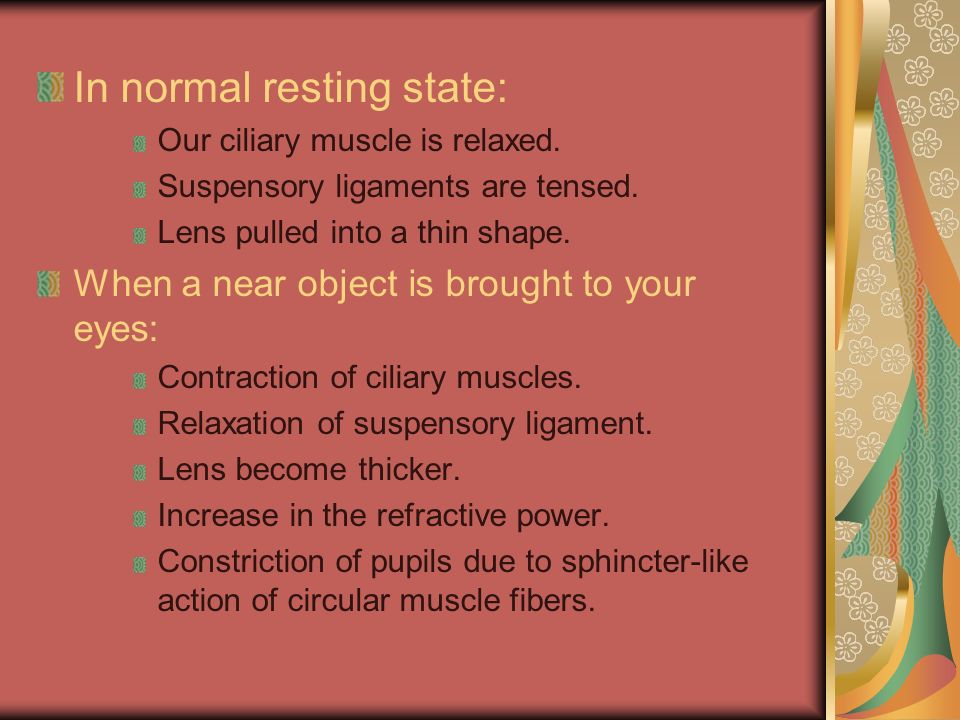 In normal resting state:

Our ciliary muscle is relaxed.

Suspensory ligaments are tensed.

Lens pulled into a thin shape.

When a near object is brought to your eyes:

Contraction of ciliary muscles.

Relaxation of suspensory ligament.

Lens become thicker.

Increase in the refractive power.

Constriction of pupils due to sphincter-like action of circular muscle fibers.